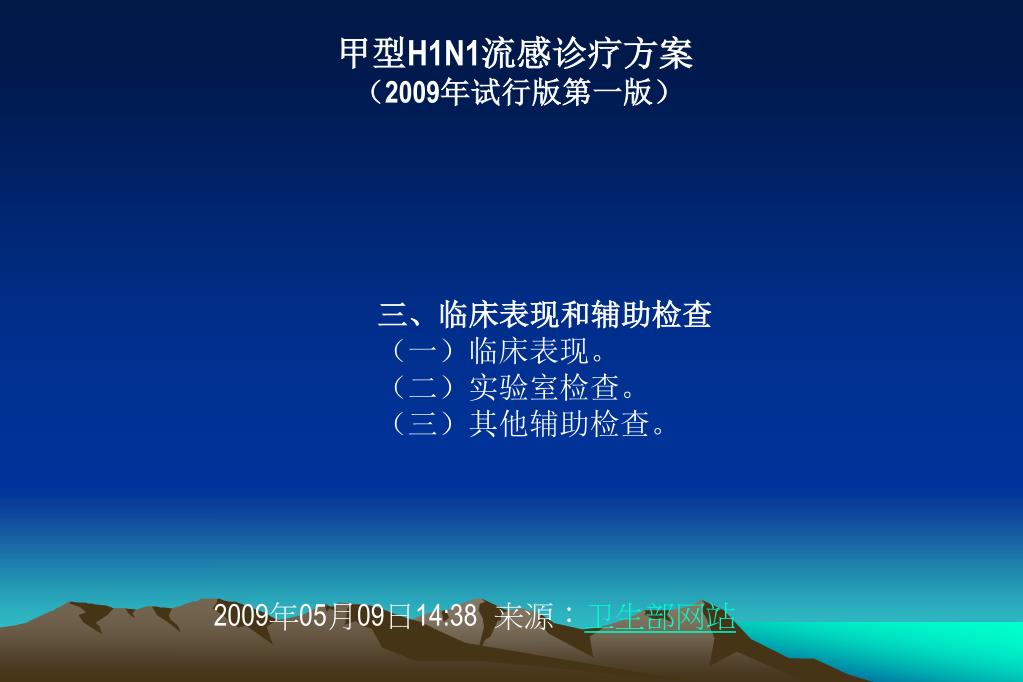 甲型H1N1流感诊疗方案
（2009年试行版第一版）

三、临床表现和辅助检查
（一）临床表现。
（二）实验室检查。
（三）其他辅助检查。

2009年05月09日14:38 来源：卫生部网站